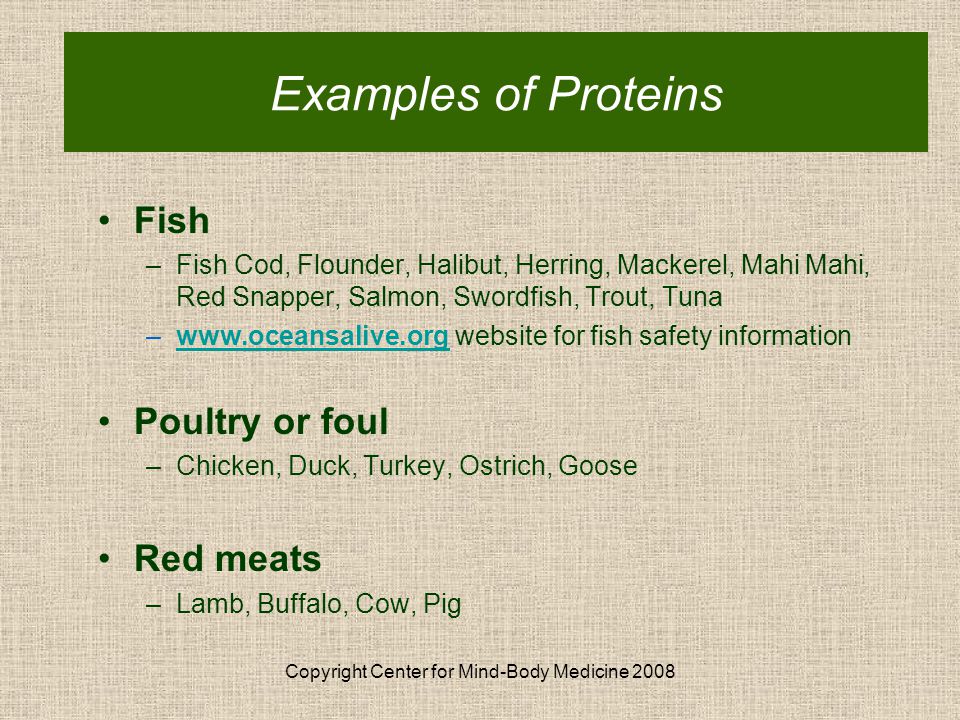 Examples of Proteins

• Fish
– Fish Cod, Flounder, Halibut, Herring, Mackerel, Mahi Mahi, Red Snapper, Salmon, Swordfish, Trout, Tuna
– www.oceansalive.org website for fish safety information

• Poultry or foul
– Chicken, Duck, Turkey, Ostrich, Goose

• Red meats
– Lamb, Buffalo, Cow, Pig

Copyright Center for Mind-Body Medicine 2008